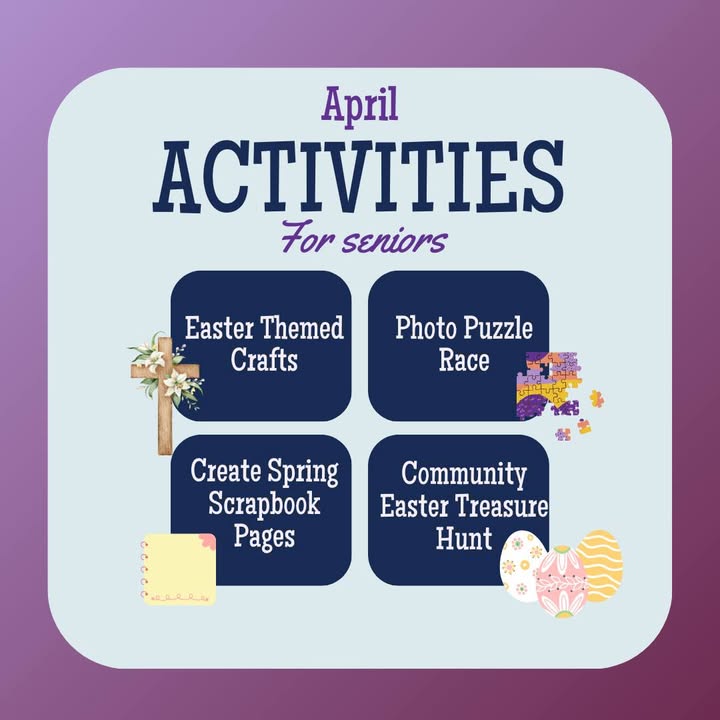 April
ACTIVITIES
For seniors

Easter Themed Crafts

Photo Puzzle Race

Create Spring Scrapbook Pages

Community Easter Treasure Hunt